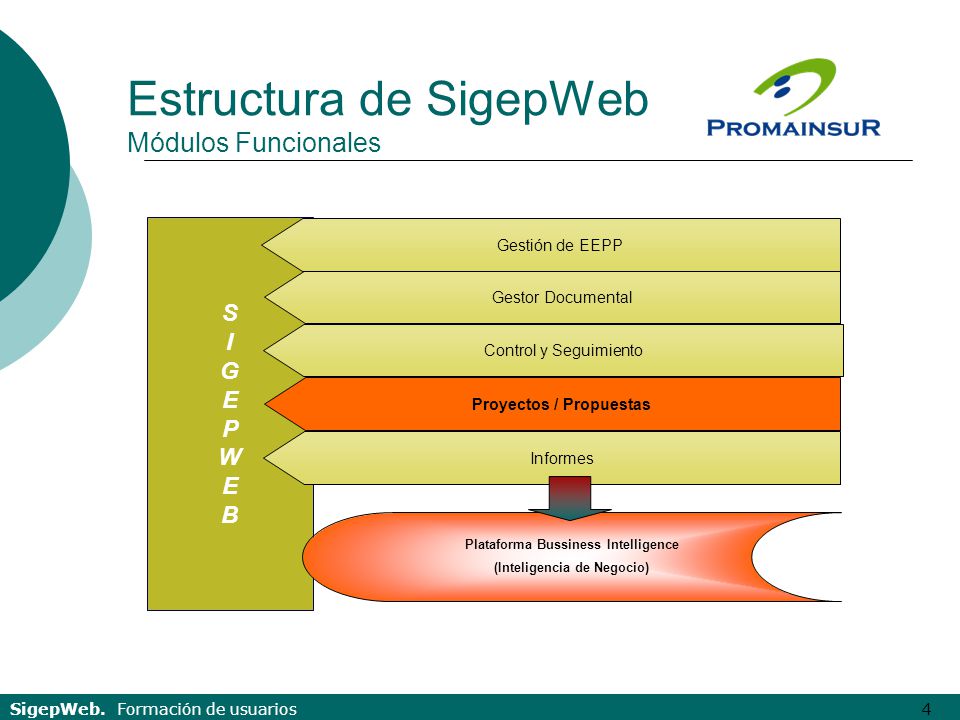 Estructura de SigepWeb
Módulos Funcionales

PROMAINSUR

S
I
G
E
P
W
E
B

Gestión de EEPP

Gestor Documental

Control y Seguimiento

Proyectos / Propuestas

Informes

Plataforma Bussiness Intelligence
(Inteligencia de Negocio)

SigepWeb. Formación de usuarios

4